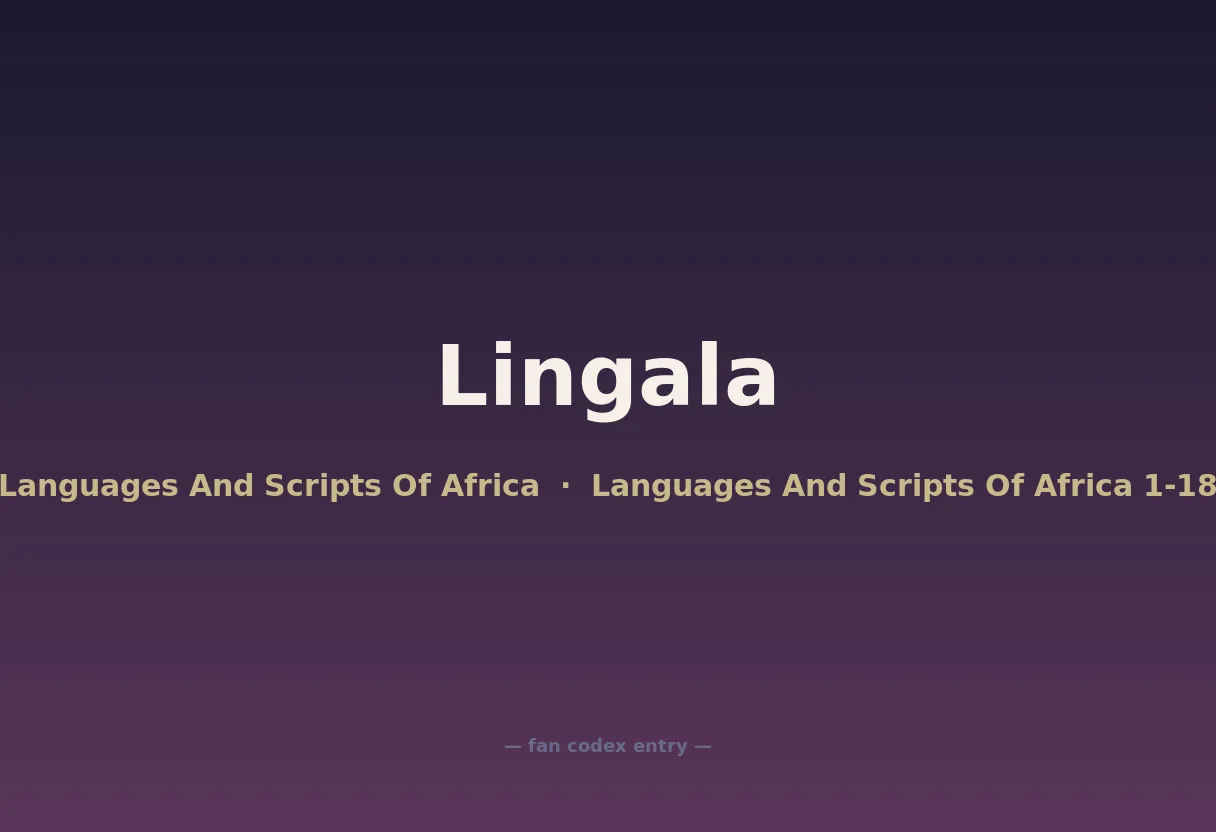 Lingala

Languages And Scripts Of Africa · Languages And Scripts Of Africa 1-18

— fan codex entry —